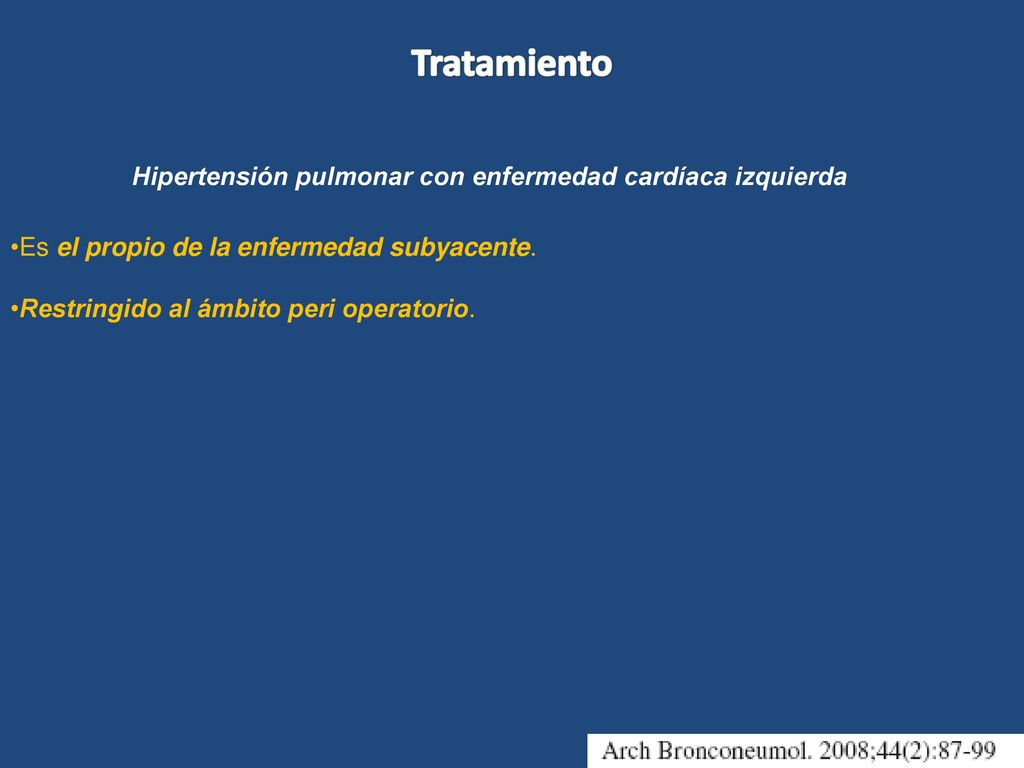 Tratamiento

Hipertensión pulmonar con enfermedad cardíaca izquierda

•Es el propio de la enfermedad subyacente.

•Restringido al ámbito peri operatorio.

Arch Bronconeumol. 2008;44(2):87-99